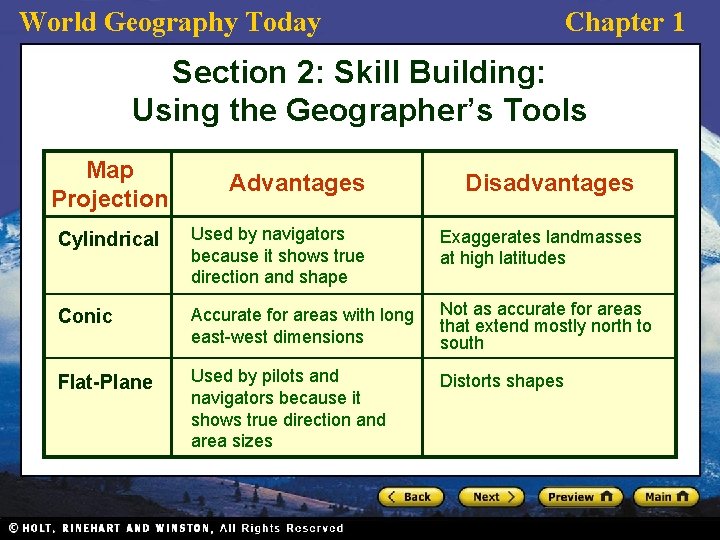 World Geography Today

Chapter 1

Section 2: Skill Building:
Using the Geographer's Tools

| Map Projection | Advantages | Disadvantages |
|---|---|---|
| Cylindrical | Used by navigators because it shows true direction and shape | Exaggerates landmasses at high latitudes |
| Conic | Accurate for areas with long east-west dimensions | Not as accurate for areas that extend mostly north to south |
| Flat-Plane | Used by pilots and navigators because it shows true direction and area sizes | Distorts shapes |

Back

Next

Preview

Main

© HOLT, RINEHART AND WINSTON, All Rights Reserved